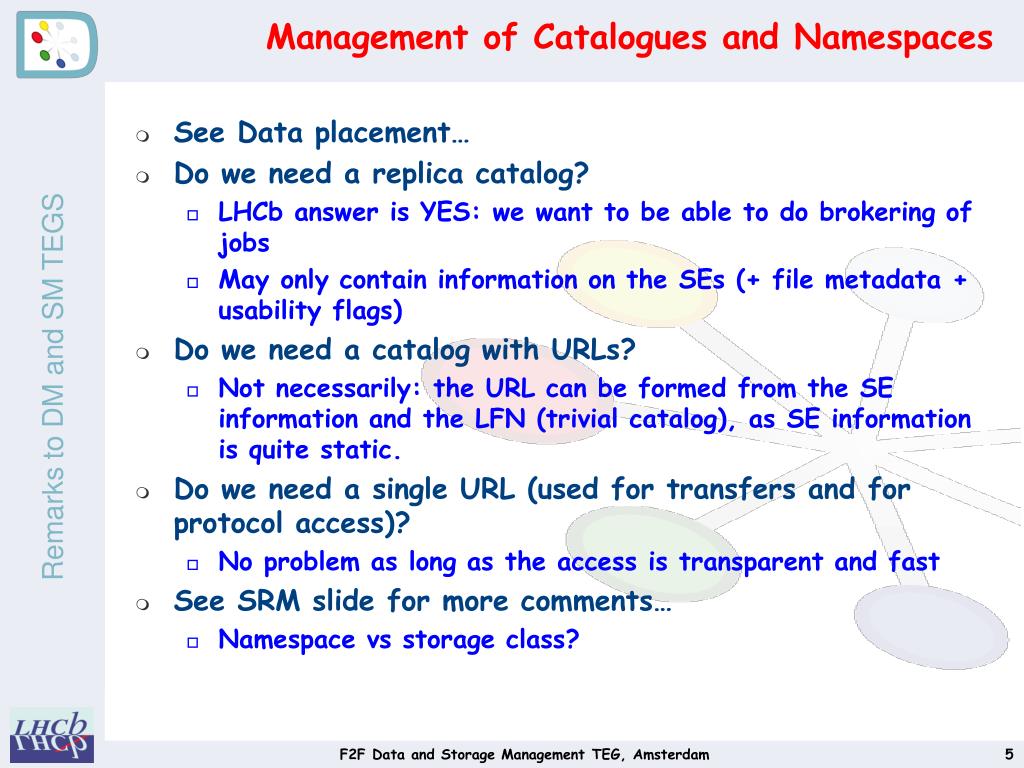 Management of Catalogues and Namespaces

Remarks to DM and SM TEGS

See Data placement…

Do we need a replica catalog?

LHCb answer is YES: we want to be able to do brokering of jobs

May only contain information on the SEs (+ file metadata + usability flags)

Do we need a catalog with URLs?

Not necessarily: the URL can be formed from the SE information and the LFN (trivial catalog), as SE information is quite static.

Do we need a single URL (used for transfers and for protocol access)?

No problem as long as the access is transparent and fast

See SRM slide for more comments…

Namespace vs storage class?

LHCb

F2F Data and Storage Management TEG, Amsterdam

5